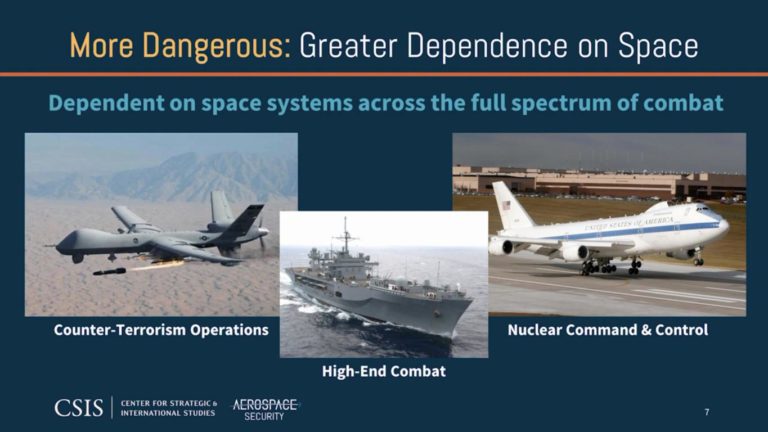 More Dangerous: Greater Dependence on Space

Dependent on space systems across the full spectrum of combat

UNITED STATES OF AMERICA

Counter-Terrorism Operations

High-End Combat

Nuclear Command & Control

CSIS | CENTER FOR STRATEGIC & INTERNATIONAL STUDIES

AEROSPACE SECURITY

7